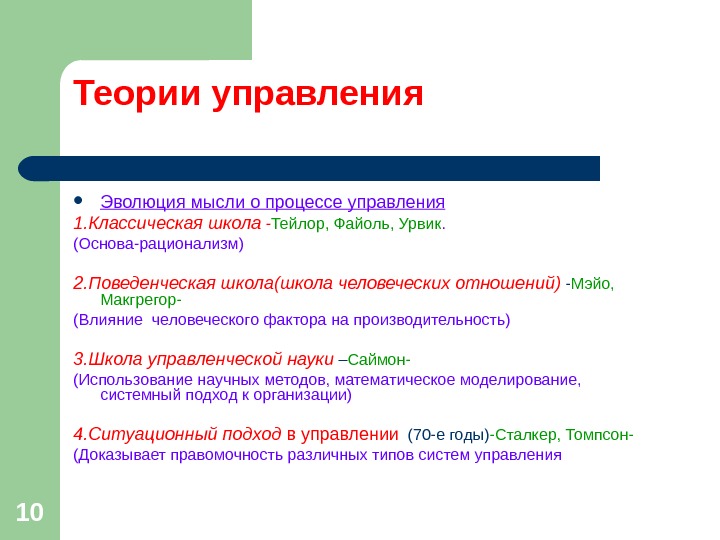 Теории управления

• Эволюция мысли о процессе управления

1.Классическая школа -Тейлор, Файоль, Урвик.

(Основа-рационализм)

2.Поведенческая школа(школа человеческих отношений) -Мэйо, Макгрегор-

(Влияние человеческого фактора на производительность)

3.Школа управленческой науки –Саймон-

(Использование научных методов, математическое моделирование, системный подход к организации)

4.Ситуационный подход в управлении (70-е годы)-Сталкер, Томпсон-

(Доказывает правомочность различных типов систем управления

10